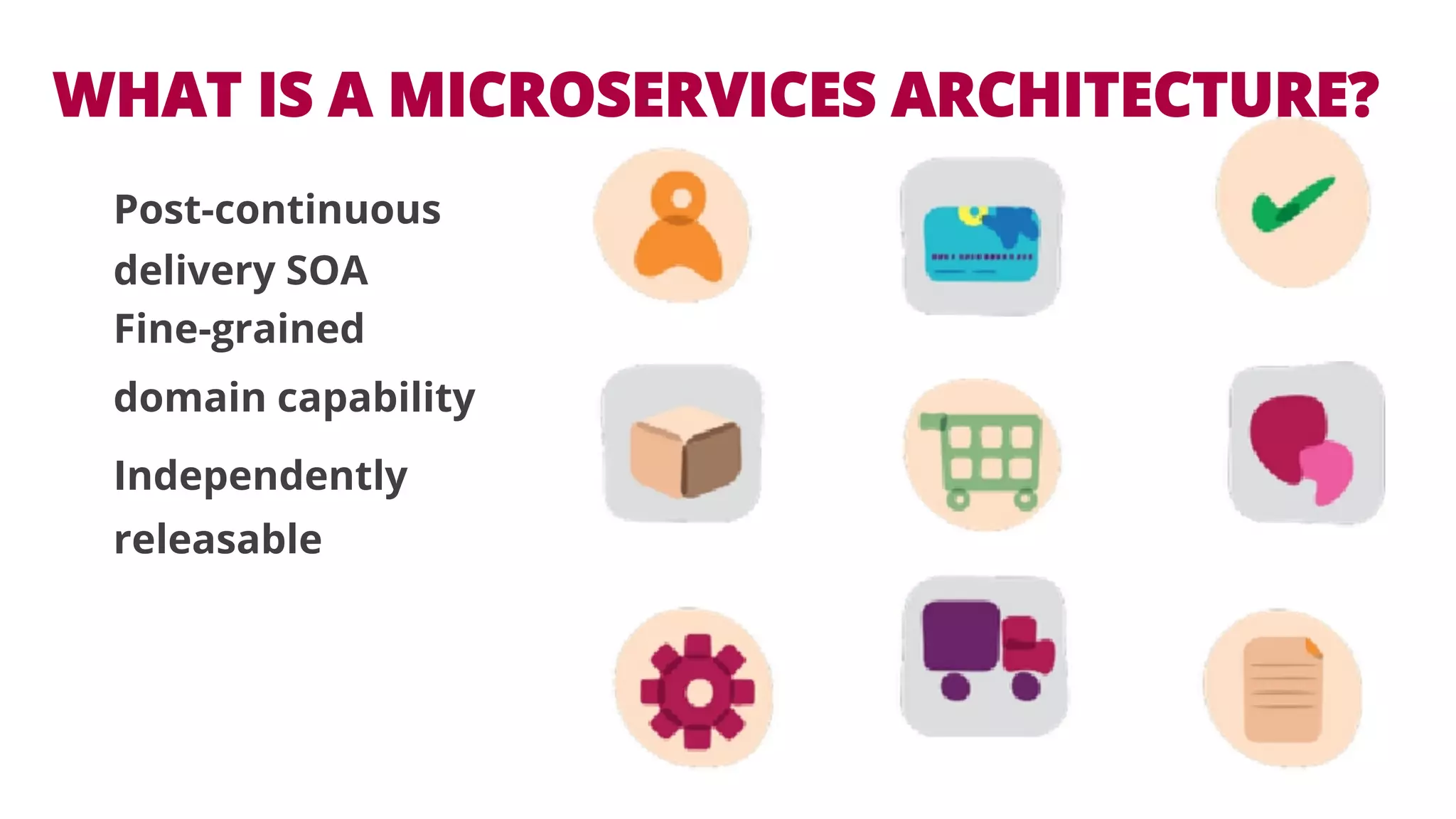 WHAT IS A MICROSERVICES ARCHITECTURE?

Post-continuous delivery SOA

Fine-grained domain capability

Independently releasable